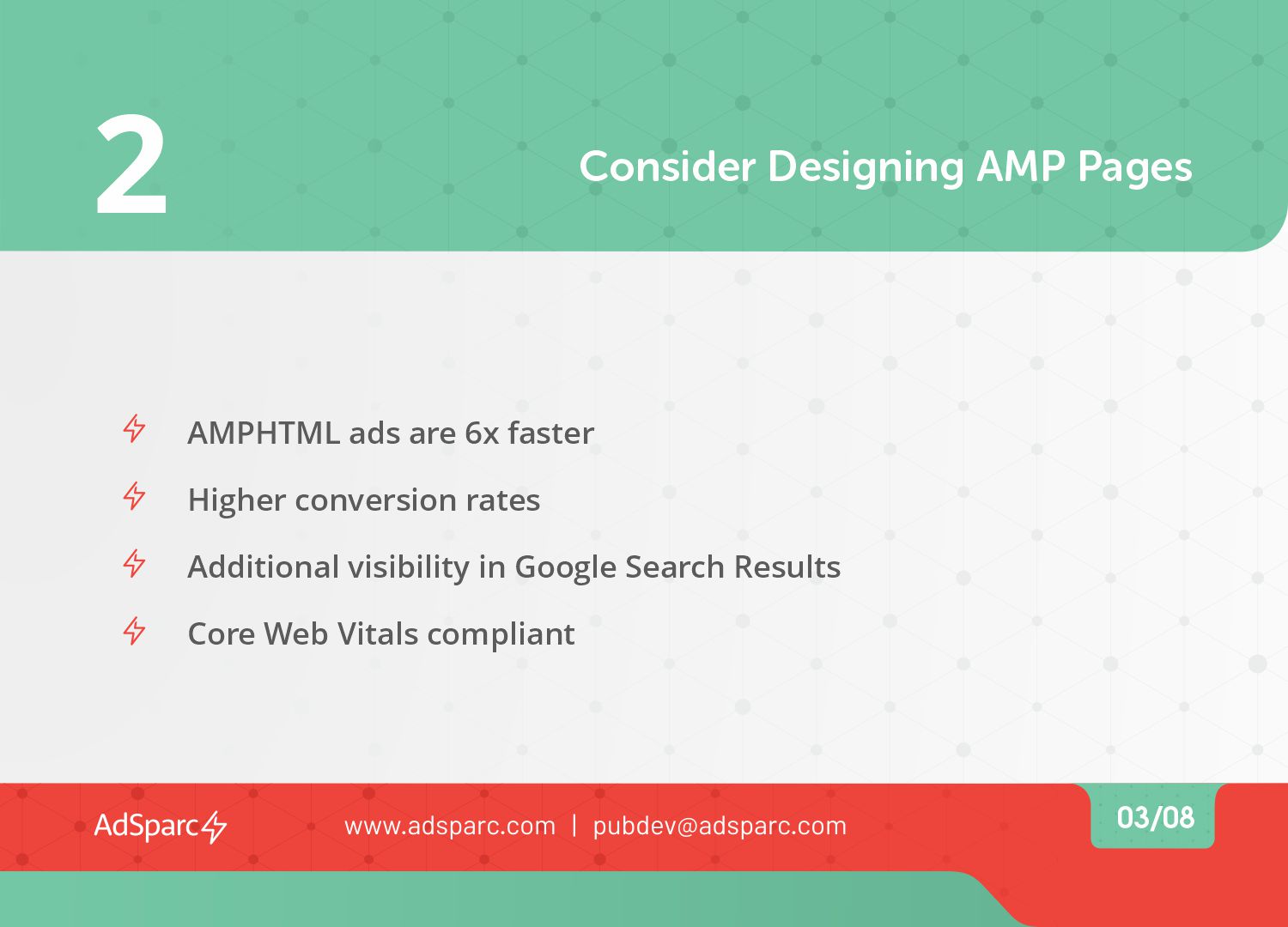 2

Consider Designing AMP Pages

AMPHTML ads are 6x faster

Higher conversion rates

Additional visibility in Google Search Results

Core Web Vitals compliant

AdSparc

www.adsparc.com | pubdev@adsparc.com

03/08